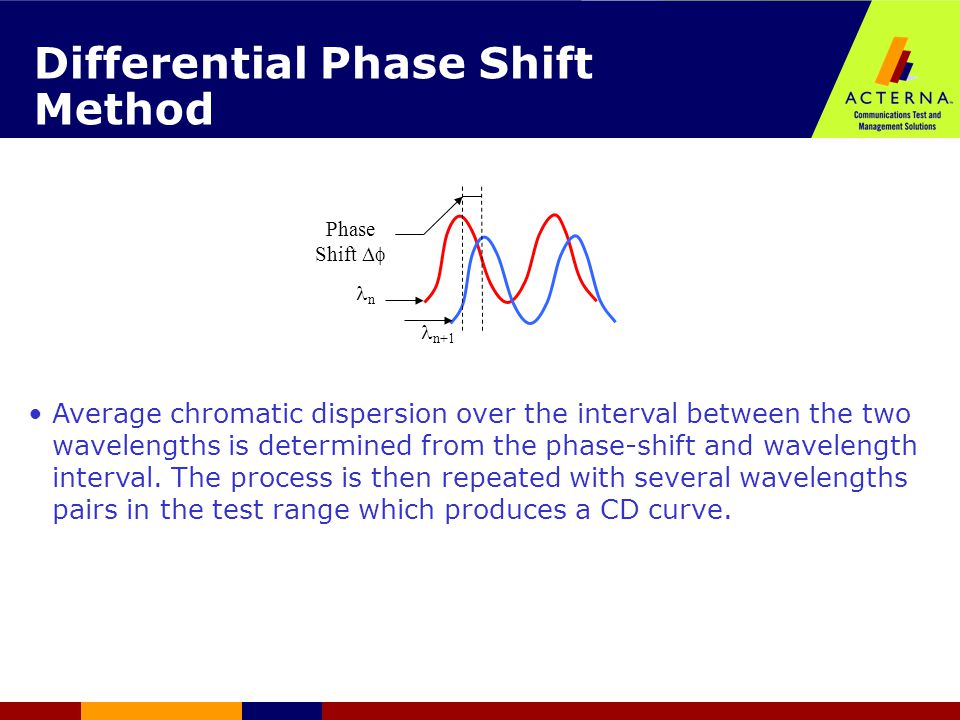 Differential Phase Shift Method

ACTERNA
Communications Test and Management Solutions

Phase Shift $\Delta\phi$

$\lambda_n$

$\lambda_{n+1}$

• Average chromatic dispersion over the interval between the two wavelengths is determined from the phase-shift and wavelength interval. The process is then repeated with several wavelengths pairs in the test range which produces a CD curve.